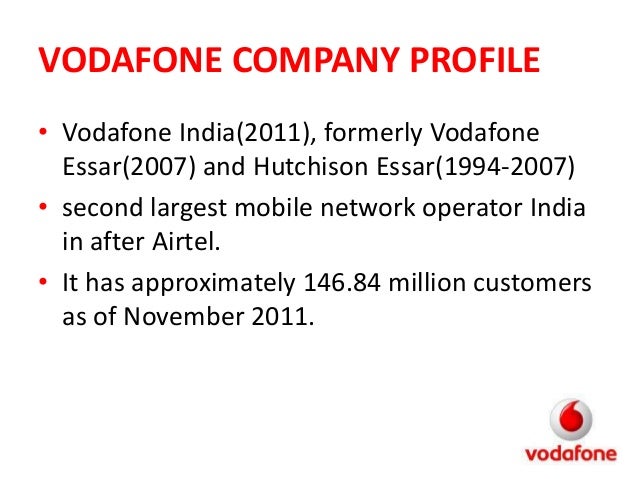 VODAFONE COMPANY PROFILE

• Vodafone India(2011), formerly Vodafone Essar(2007) and Hutchison Essar(1994-2007)

• second largest mobile network operator India in after Airtel.

• It has approximately 146.84 million customers as of November 2011.

vodafone